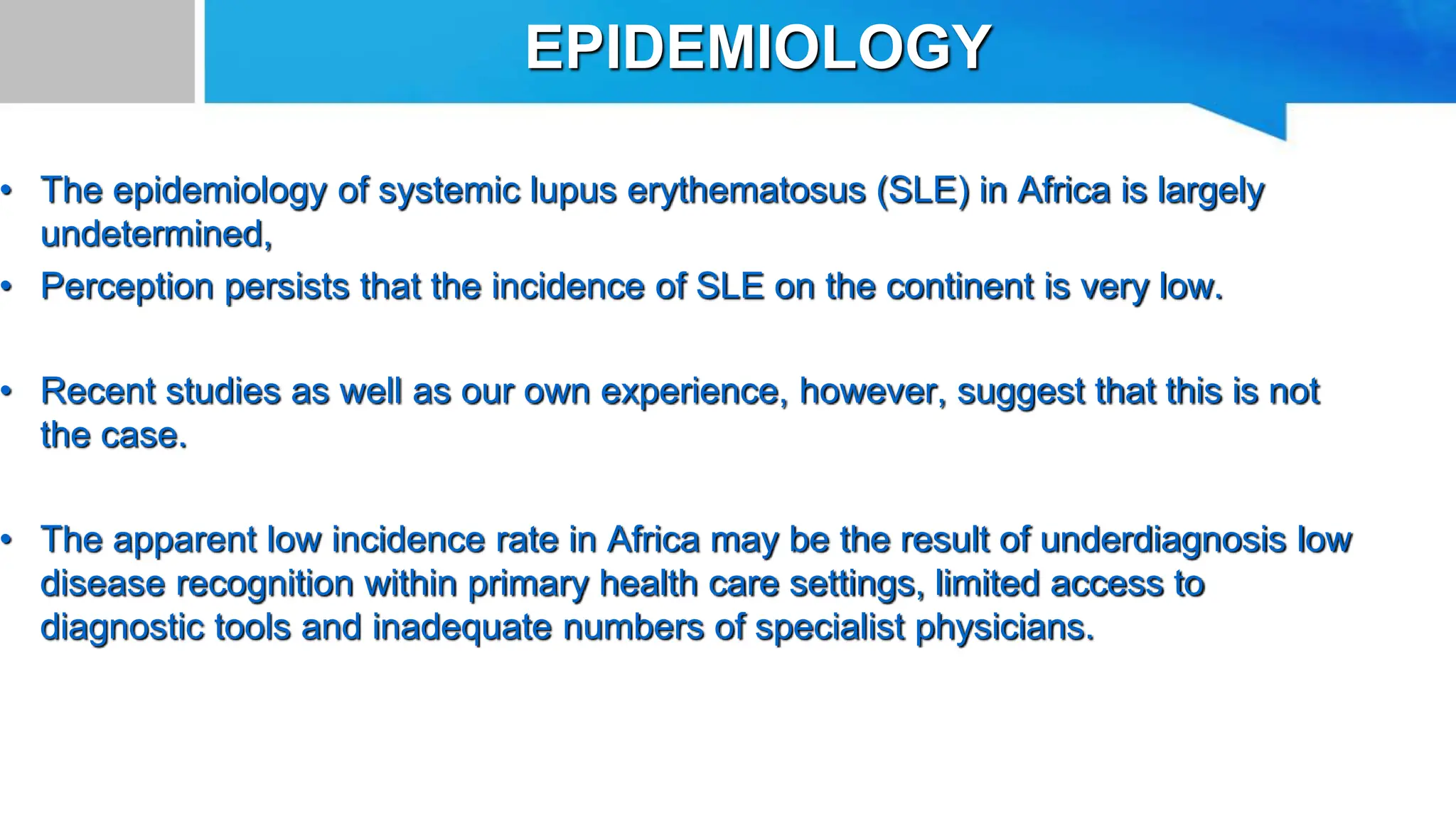 EPIDEMIOLOGY

• The epidemiology of systemic lupus erythematosus (SLE) in Africa is largely undetermined,

• Perception persists that the incidence of SLE on the continent is very low.

• Recent studies as well as our own experience, however, suggest that this is not the case.

• The apparent low incidence rate in Africa may be the result of underdiagnosis low disease recognition within primary health care settings, limited access to diagnostic tools and inadequate numbers of specialist physicians.